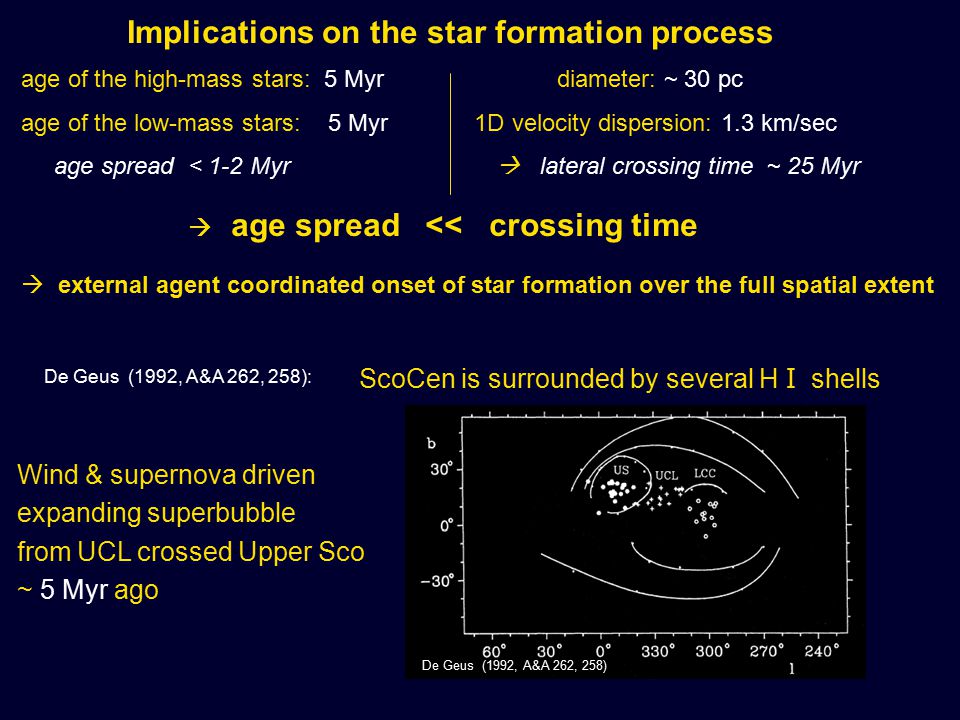 Implications on the star formation process

age of the high-mass stars: 5 Myr

age of the low-mass stars: 5 Myr

age spread < 1-2 Myr

diameter: ~ 30 pc

1D velocity dispersion: 1.3 km/sec

→ lateral crossing time ~ 25 Myr

→ age spread << crossing time

→ external agent coordinated onset of star formation over the full spatial extent

De Geus (1992, A&A 262, 258):

ScoCen is surrounded by several H I shells

Wind & supernova driven expanding superbubble from UCL crossed Upper Sco ~ 5 Myr ago

b
30°
0°
−30°
US
UCL
LCC
60° 30° 0° 330° 300° 270° 240°
l
De Geus (1992, A&A 262, 258)